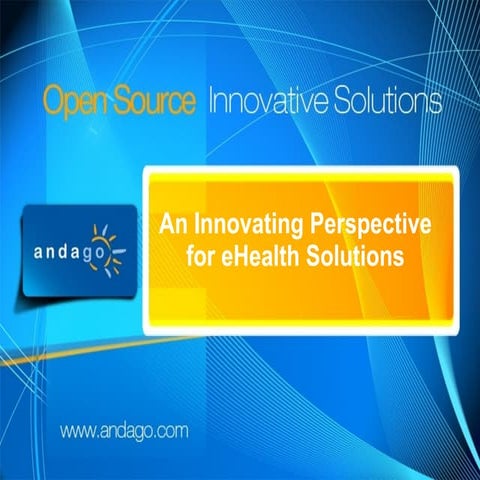 Open Source Innovative Solutions

andago

An Innovating Perspective for eHealth Solutions

www.andago.com